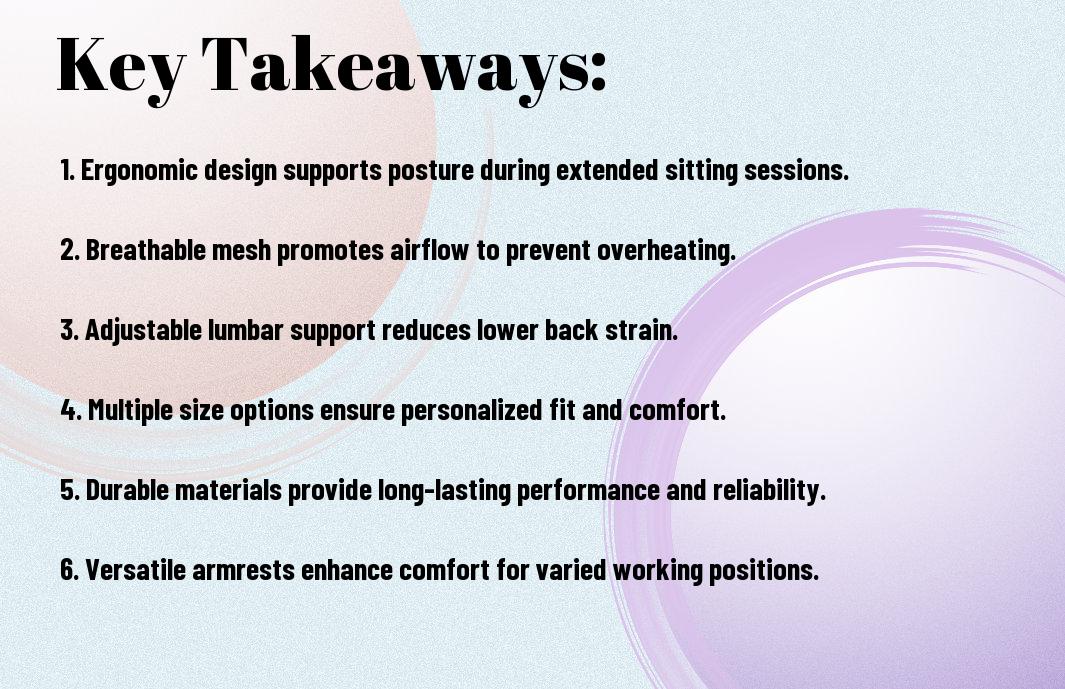 Key Takeaways:

1. Ergonomic design supports posture during extended sitting sessions.

2. Breathable mesh promotes airflow to prevent overheating.

3. Adjustable lumbar support reduces lower back strain.

4. Multiple size options ensure personalized fit and comfort.

5. Durable materials provide long-lasting performance and reliability.

6. Versatile armrests enhance comfort for varied working positions.